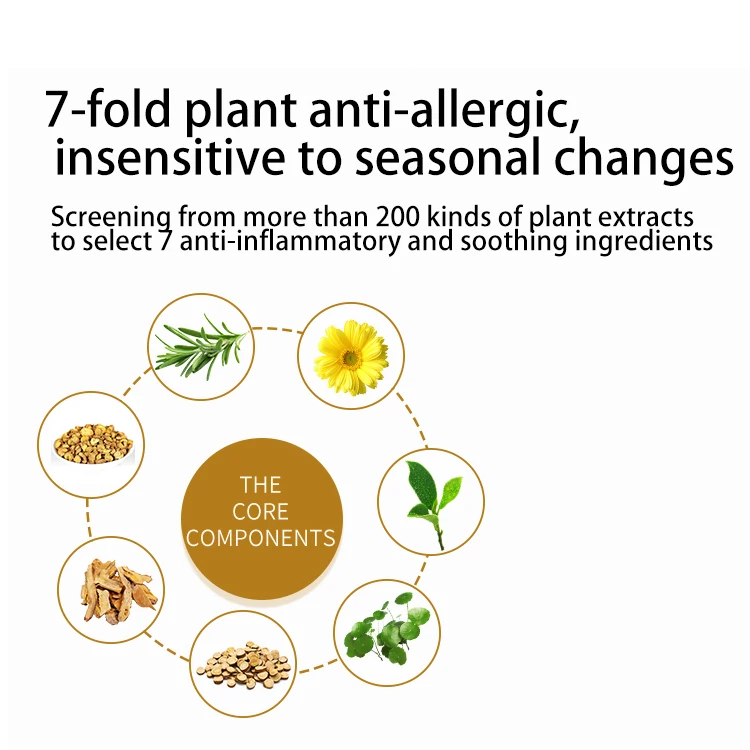 7-fold plant anti-allergic, insensitive to seasonal changes

Screening from more than 200 kinds of plant extracts to select 7 anti-inflammatory and soothing ingredients

THE CORE COMPONENTS